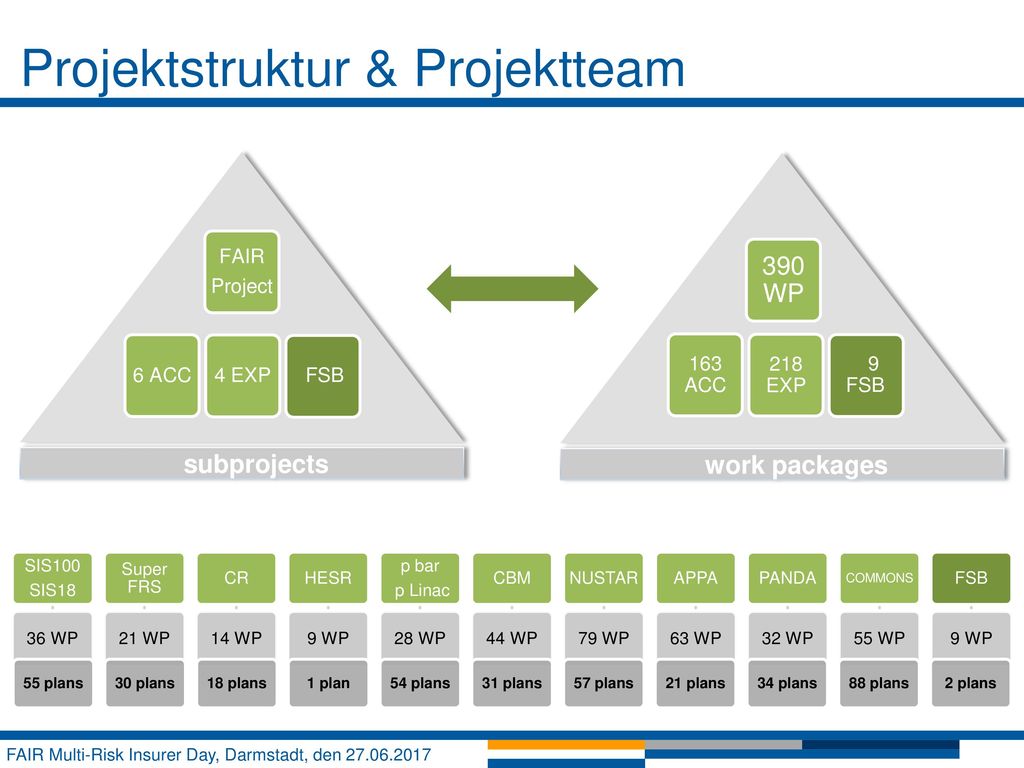 Projektstruktur & Projektteam

FAIR Project

6 ACC

4 EXP

FSB

subprojects

390 WP

163 ACC

218 EXP

9 FSB

work packages

| SIS100 SIS18 | Super FRS | CR | HESR | p bar p Linac | CBM | NUSTAR | APPA | PANDA | COMMONS | FSB |
|---|---|---|---|---|---|---|---|---|---|---|
| 36 WP | 21 WP | 14 WP | 9 WP | 28 WP | 44 WP | 79 WP | 63 WP | 32 WP | 55 WP | 9 WP |
| 55 plans | 30 plans | 18 plans | 1 plan | 54 plans | 31 plans | 57 plans | 21 plans | 34 plans | 88 plans | 2 plans |

FAIR Multi-Risk Insurer Day, Darmstadt, den 27.06.2017